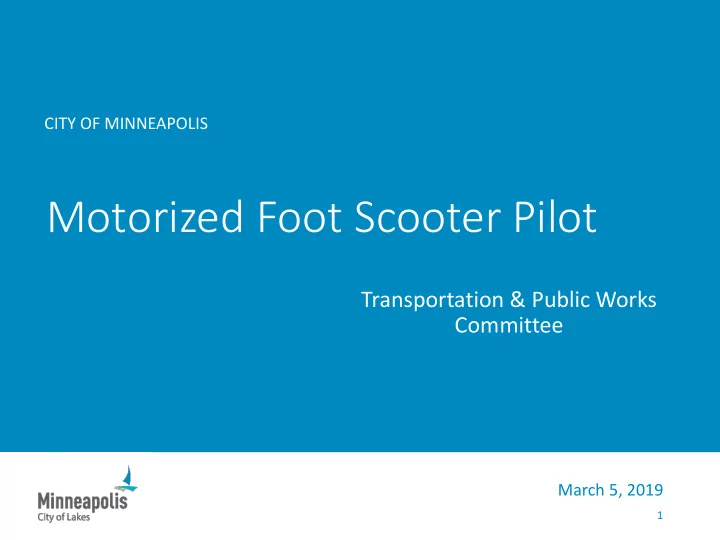 CITY OF MINNEAPOLIS

Motorized Foot Scooter Pilot

Transportation & Public Works Committee

Minneapolis
City of Lakes

March 5, 2019

1